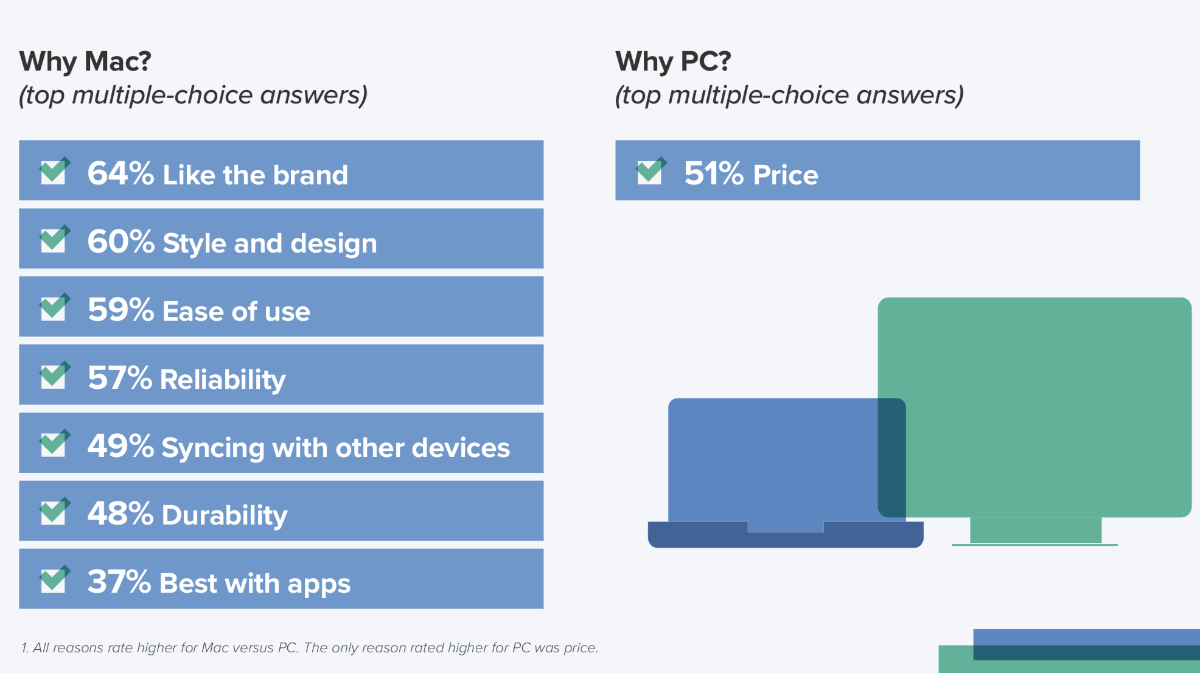 Why Mac?
(top multiple-choice answers)

64% Like the brand

60% Style and design

59% Ease of use

57% Reliability

49% Syncing with other devices

48% Durability

37% Best with apps

Why PC?
(top multiple-choice answers)

51% Price

1. All reasons rate higher for Mac versus PC. The only reason rated higher for PC was price.